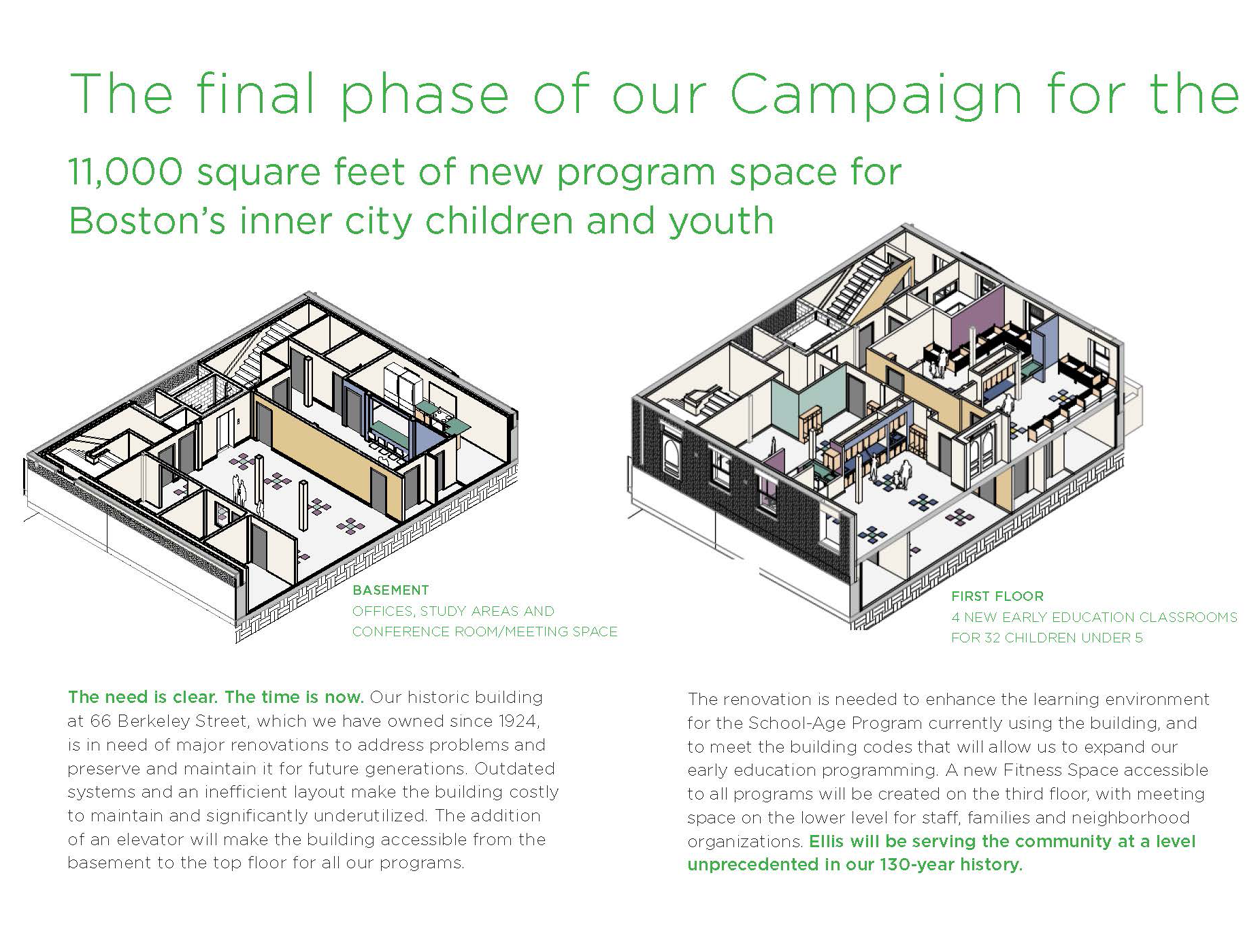 The final phase of our Campaign for the

11,000 square feet of new program space for Boston's inner city children and youth

BASEMENT
OFFICES, STUDY AREAS AND CONFERENCE ROOM/MEETING SPACE

FIRST FLOOR
4 NEW EARLY EDUCATION CLASSROOMS FOR 32 CHILDREN UNDER 5

The need is clear. The time is now. Our historic building at 66 Berkeley Street, which we have owned since 1924, is in need of major renovations to address problems and preserve and maintain it for future generations. Outdated systems and an inefficient layout make the building costly to maintain and significantly underutilized. The addition of an elevator will make the building accessible from the basement to the top floor for all our programs.

The renovation is needed to enhance the learning environment for the School-Age Program currently using the building, and to meet the building codes that will allow us to expand our early education programming. A new Fitness Space accessible to all programs will be created on the third floor, with meeting space on the lower level for staff, families and neighborhood organizations. Ellis will be serving the community at a level unprecedented in our 130-year history.